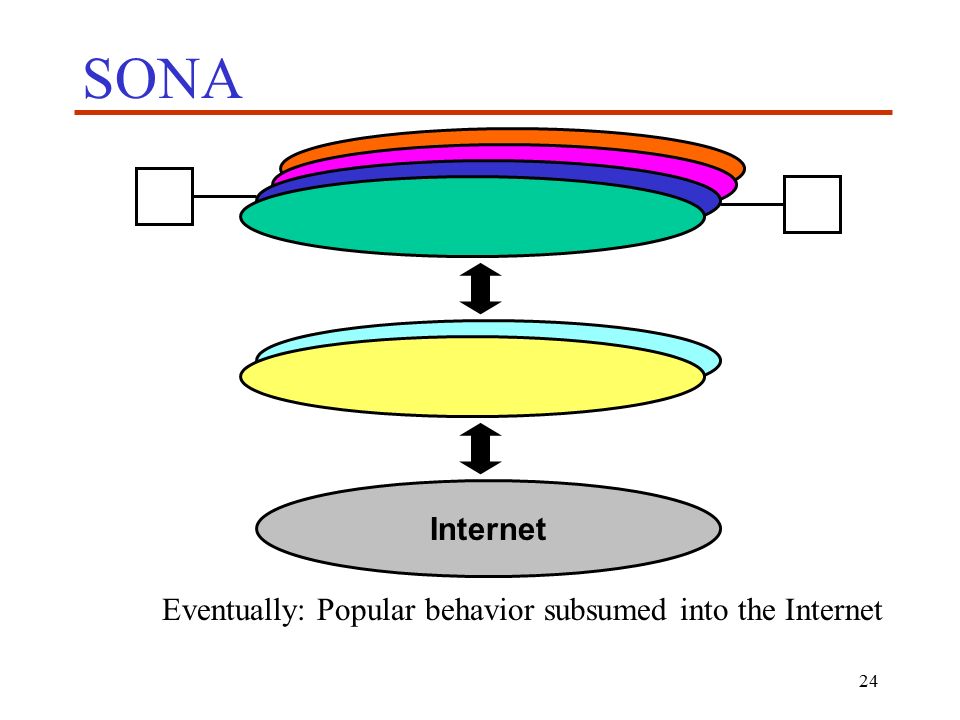 SONA

Internet

Eventually: Popular behavior subsumed into the Internet

24